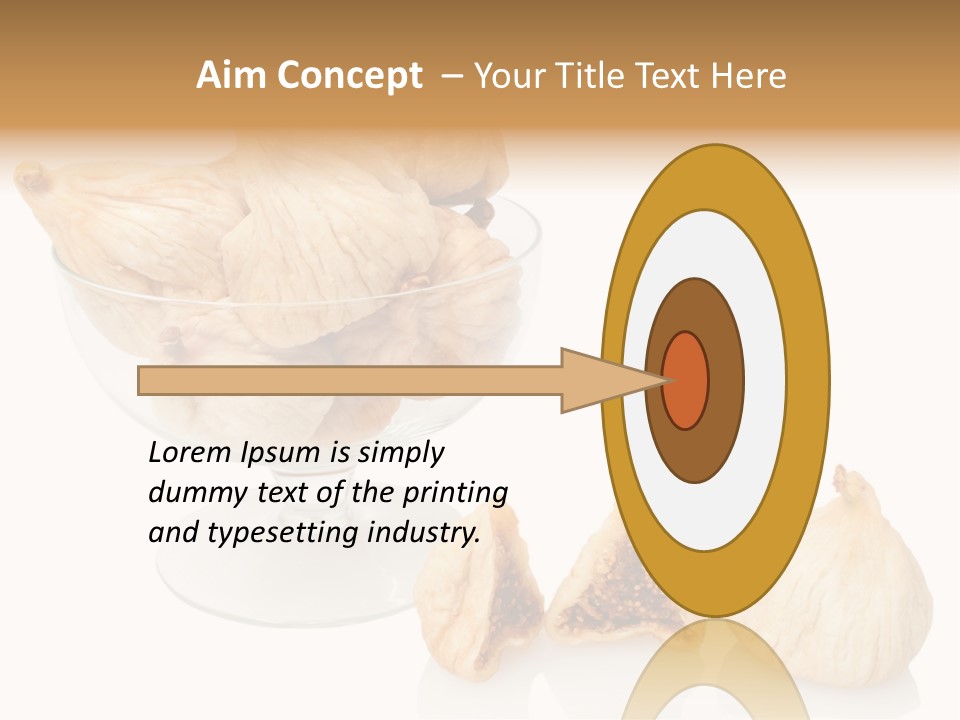 Aim Concept – Your Title Text Here

Lorem Ipsum is simply dummy text of the printing and typesetting industry.